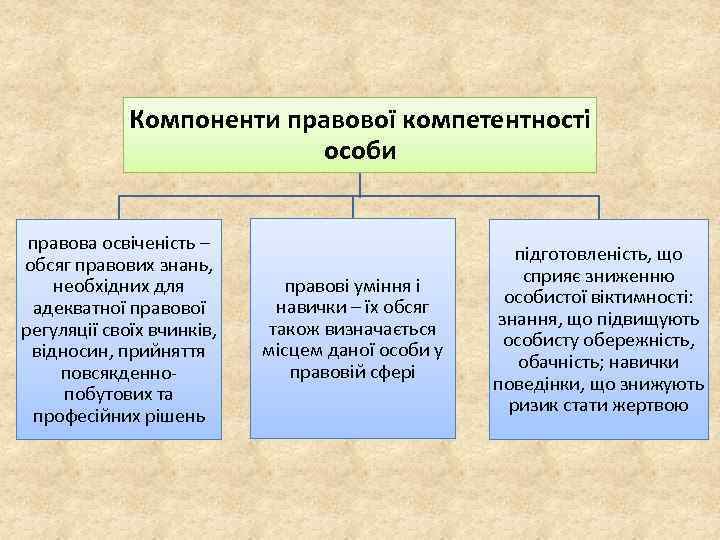 Компоненти правової компетентності особи

правова освіченість – обсяг правових знань, необхідних для адекватної правової регуляції своїх вчинків, відносин, прийняття повсякденно-побутових та професійних рішень

правові уміння і навички – їх обсяг також визначається місцем даної особи у правовій сфері

підготовленість, що сприяє зниженню особистої віктимності: знання, що підвищують особисту обережність, обачність; навички поведінки, що знижують ризик стати жертвою